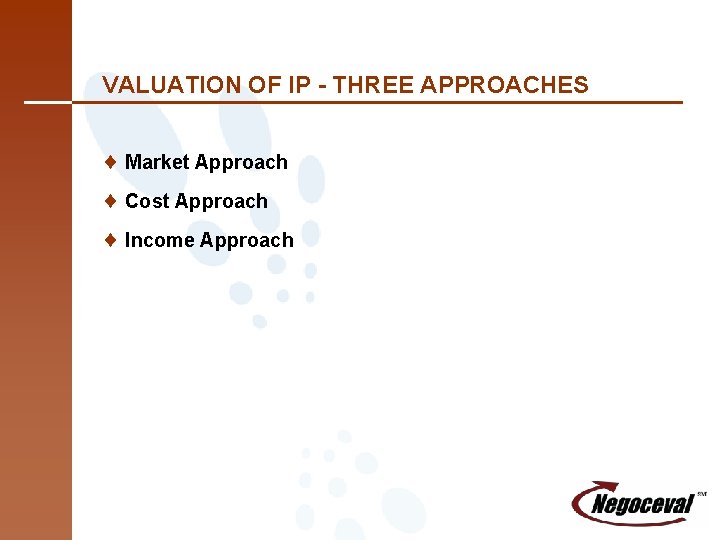 VALUATION OF IP - THREE APPROACHES

♦ Market Approach

♦ Cost Approach

♦ Income Approach

Negoceval SM